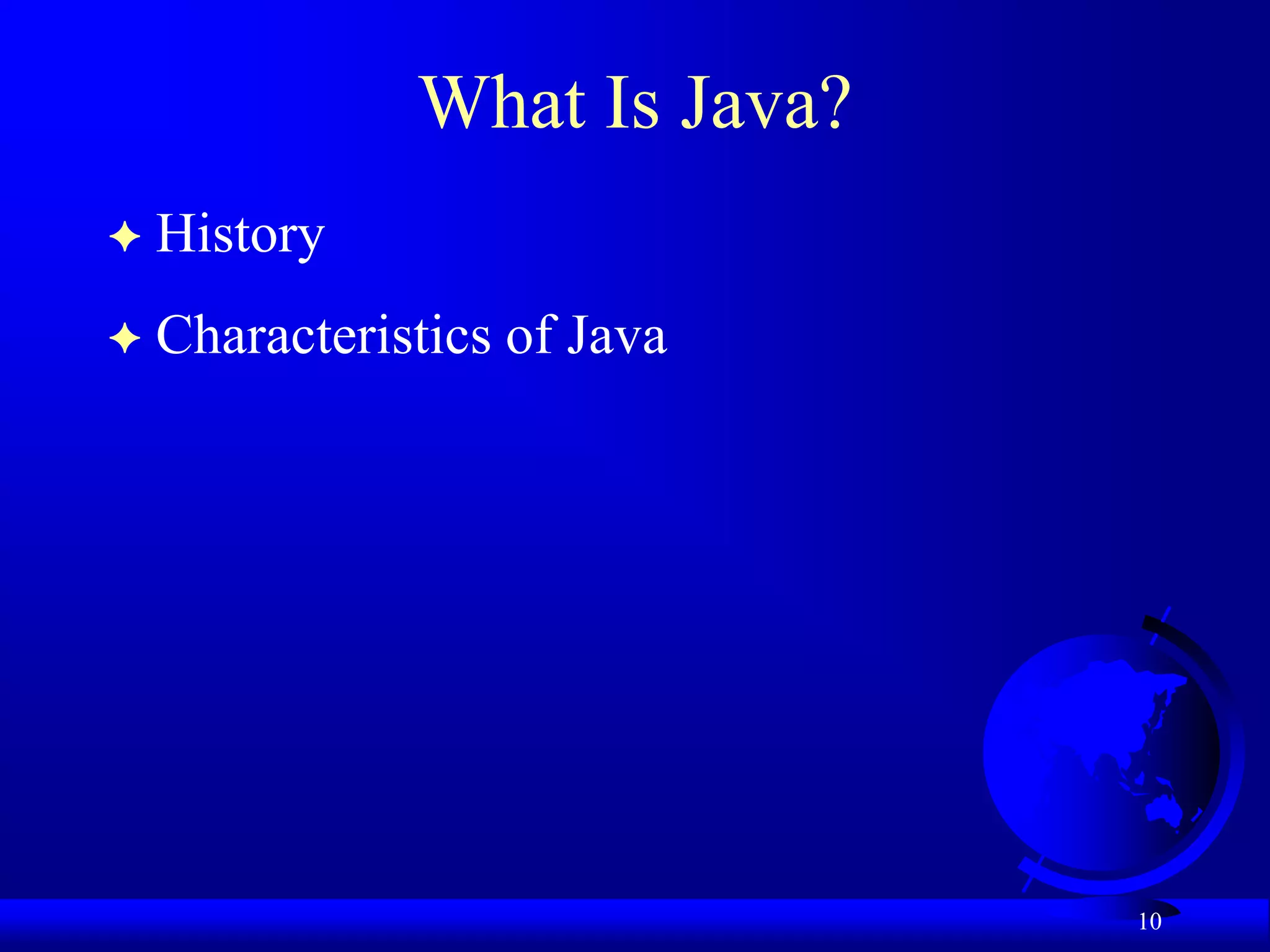 What Is Java?

✦ History

✦ Characteristics of Java

10